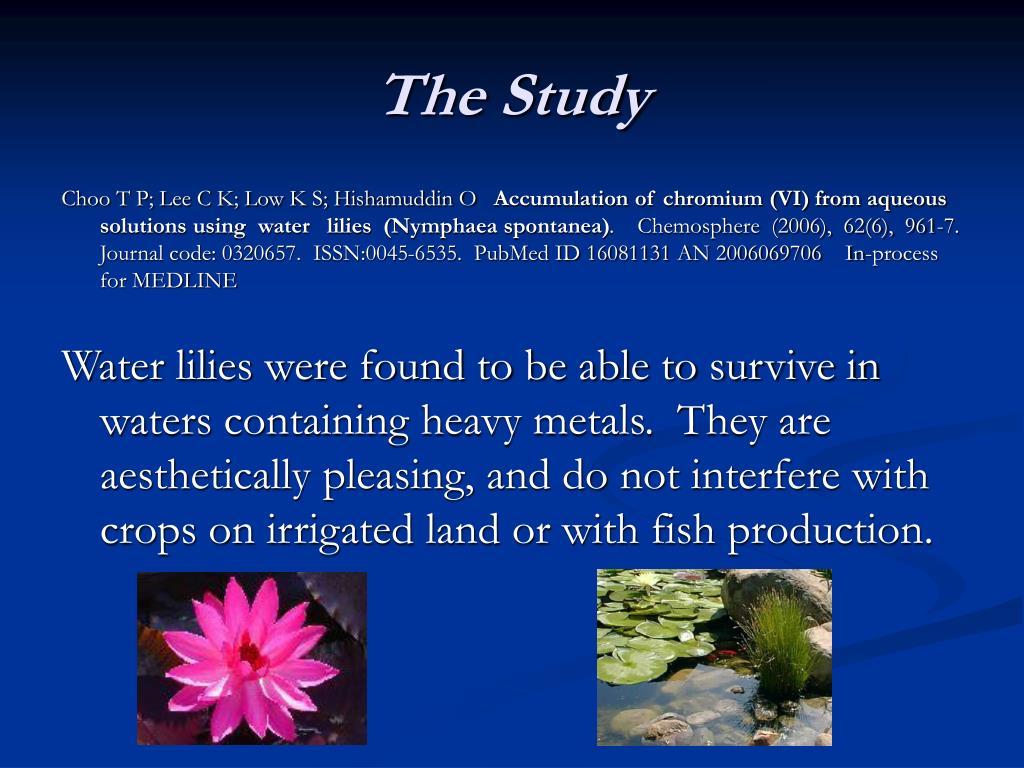 The Study

Choo T P; Lee C K; Low K S; Hishamuddin O Accumulation of chromium (VI) from aqueous solutions using water lilies (Nymphaea spontanea). Chemosphere (2006), 62(6), 961-7. Journal code: 0320657. ISSN:0045-6535. PubMed ID 16081131 AN 2006069706 In-process for MEDLINE

Water lilies were found to be able to survive in waters containing heavy metals. They are aesthetically pleasing, and do not interfere with crops on irrigated land or with fish production.